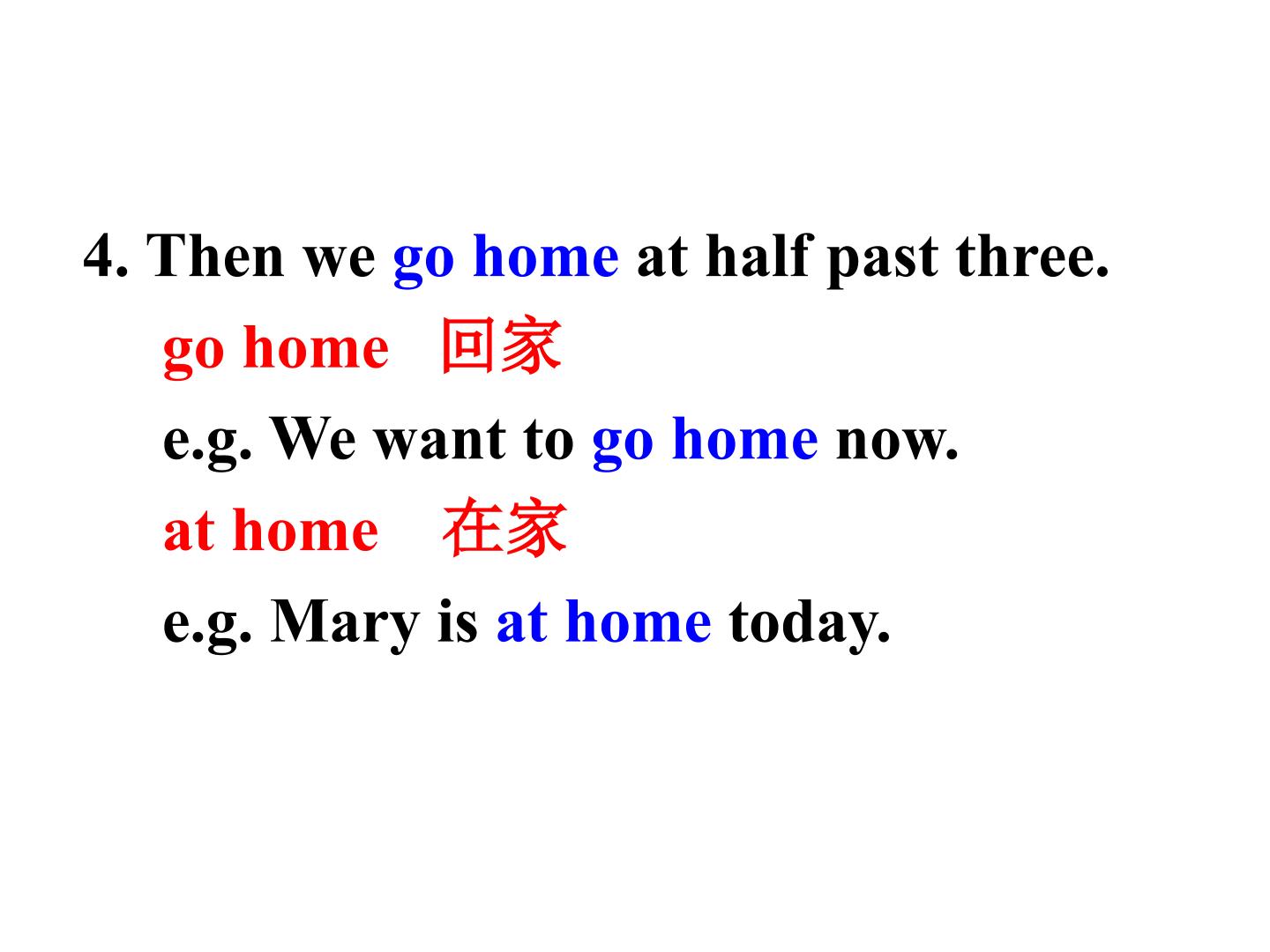 4. Then we go home at half past three.

go home 回家

e.g. We want to go home now.

at home 在家

e.g. Mary is at home today.